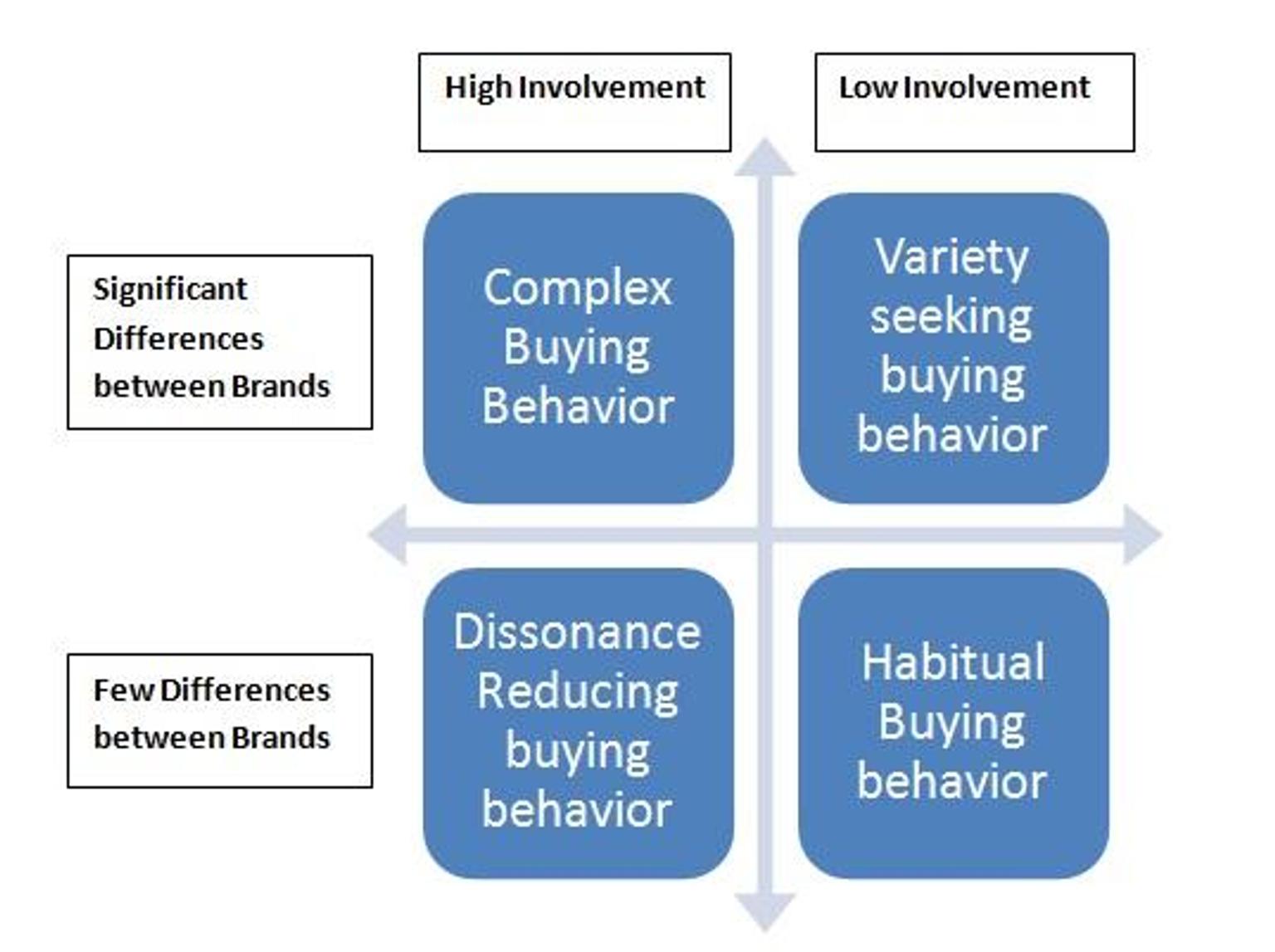 High Involvement

Low Involvement

Significant Differences between Brands

Complex Buying Behavior

Variety seeking buying behavior

Few Differences between Brands

Dissonance Reducing buying behavior

Habitual Buying behavior